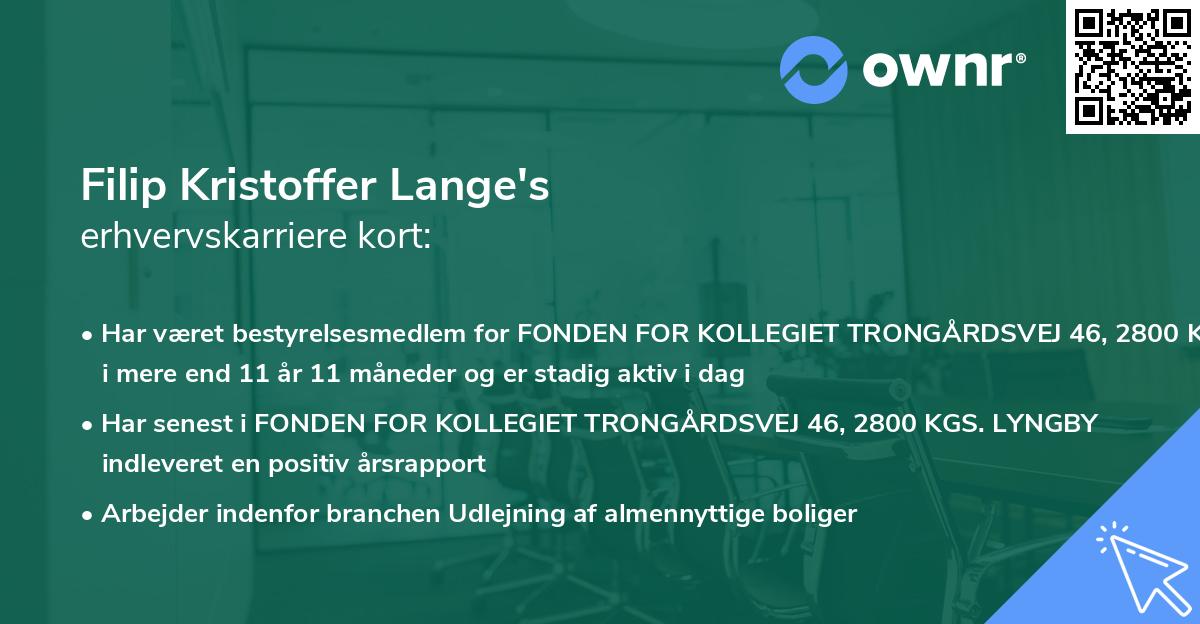 ownr®

Filip Kristoffer Lange's
erhvervskarriere kort:

• Har været bestyrelsesmedlem for FONDEN FOR KOLLEGIET TRONGÅRDSVEJ 46, 2800 K i mere end 11 år 11 måneder og er stadig aktiv i dag

• Har senest i FONDEN FOR KOLLEGIET TRONGÅRDSVEJ 46, 2800 KGS. LYNGBY indleveret en positiv årsrapport

• Arbejder indenfor branchen Udlejning af almennyttige boliger